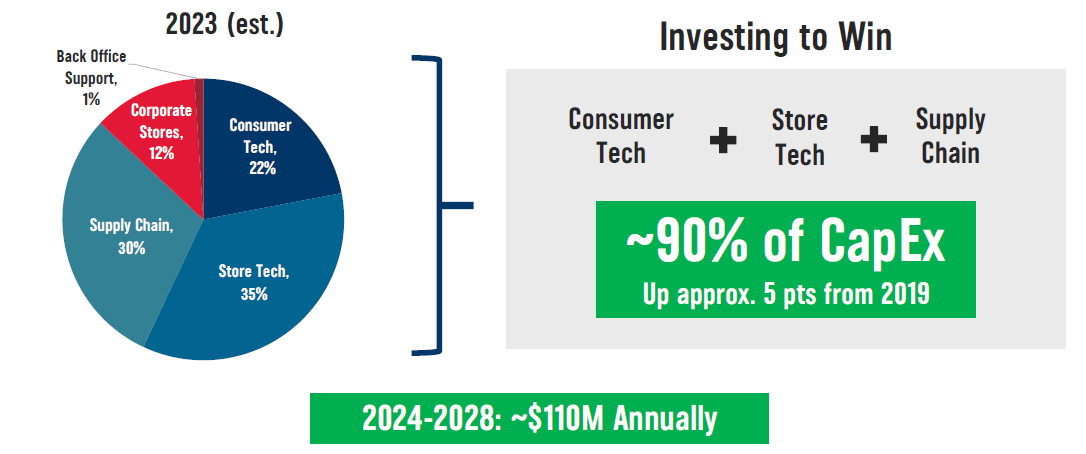 2023 (est.)

Back Office Support, 1%

Corporate Stores, 12%

Consumer Tech, 22%

Supply Chain, 30%

Store Tech, 35%

Investing to Win

Consumer Tech + Store Tech + Supply Chain

~90% of CapEx

Up approx. 5 pts from 2019

2024-2028: ~$110M Annually